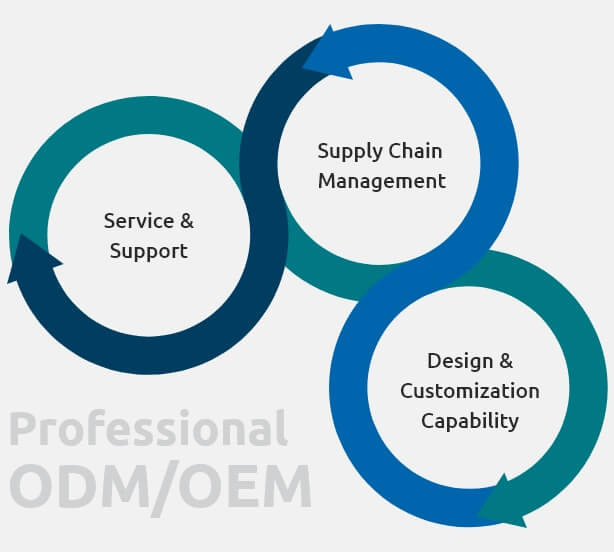 Supply Chain Management

Service & Support

Design & Customization Capability

Professional ODM/OEM